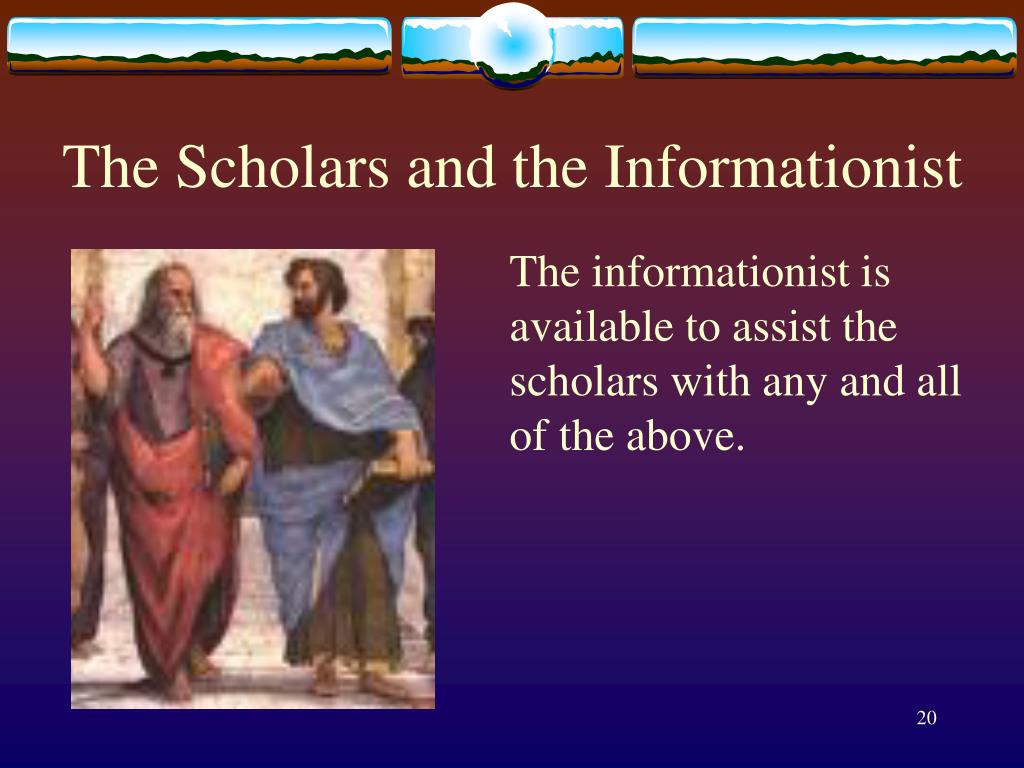 The Scholars and the Informationist

The informationist is available to assist the scholars with any and all of the above.

20